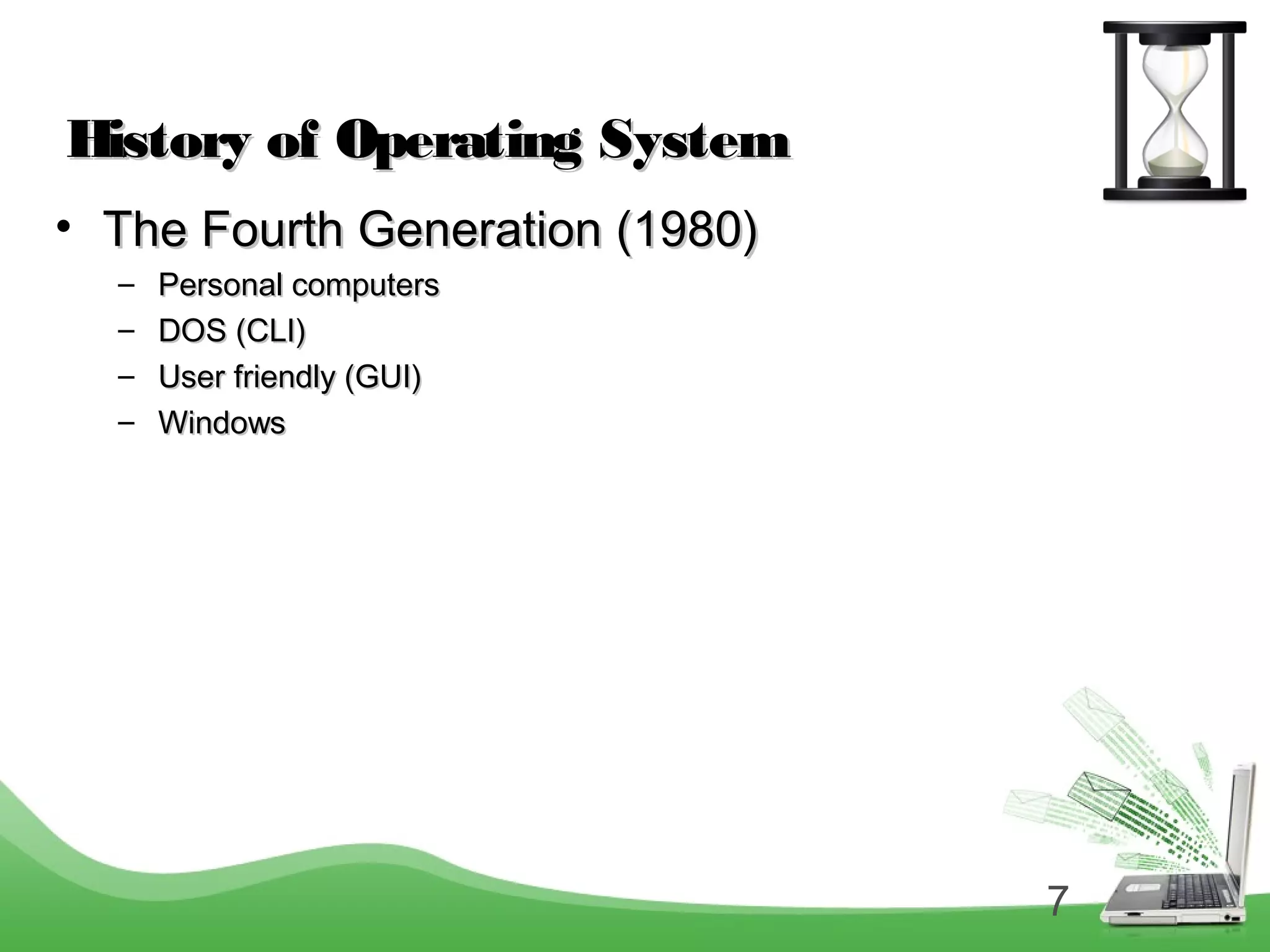 History of Operating System

• The Fourth Generation (1980)
  – Personal computers
  – DOS (CLI)
  – User friendly (GUI)
  – Windows

7